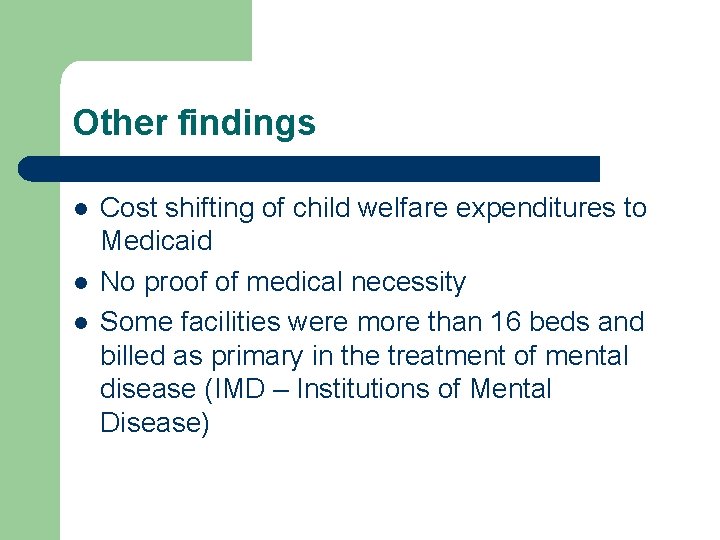 Other findings

- Cost shifting of child welfare expenditures to Medicaid
- No proof of medical necessity
- Some facilities were more than 16 beds and billed as primary in the treatment of mental disease (IMD – Institutions of Mental Disease)